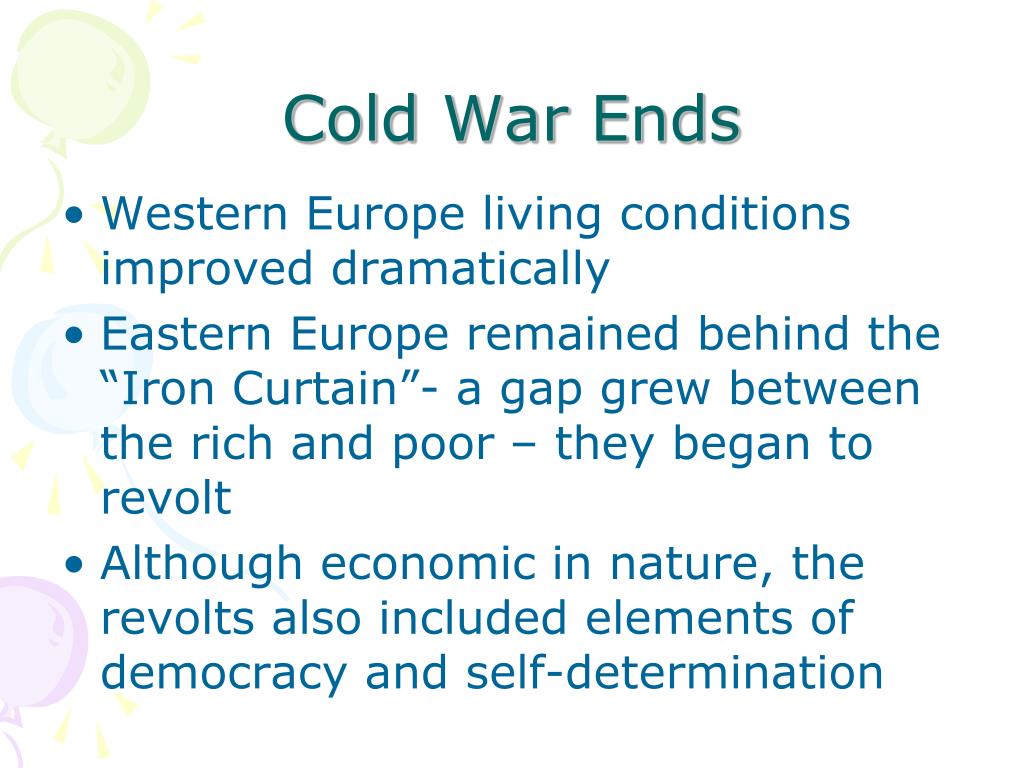 Cold War Ends

• Western Europe living conditions improved dramatically
• Eastern Europe remained behind the “Iron Curtain”- a gap grew between the rich and poor – they began to revolt
• Although economic in nature, the revolts also included elements of democracy and self-determination